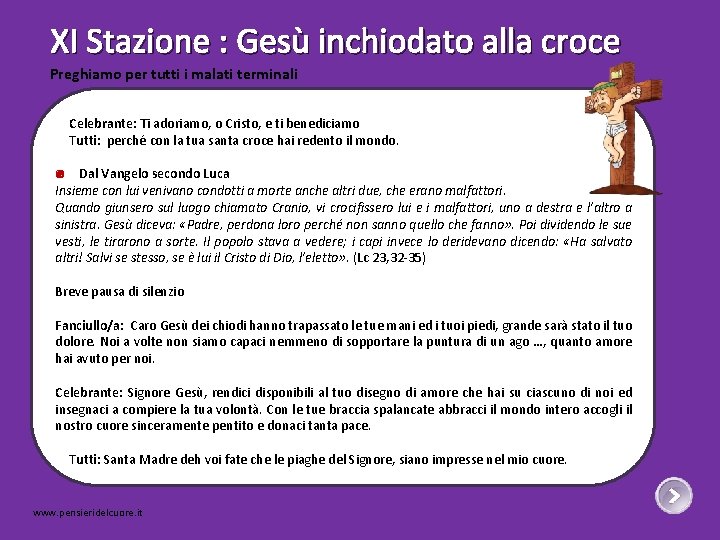 XI Stazione : Gesù inchiodato alla croce

Preghiamo per tutti i malati terminali

Celebrante: Ti adoriamo, o Cristo, e ti benediciamo
Tutti: perché con la tua santa croce hai redento il mondo.

Dal Vangelo secondo Luca
Insieme con lui venivano condotti a morte anche altri due, che erano malfattori.
Quando giunsero sul luogo chiamato Cranio, vi crocifissero lui e i malfattori, uno a destra e l'altro a sinistra. Gesù diceva: «Padre, perdona loro perché non sanno quello che fanno». Poi dividendo le sue vesti, le tirarono a sorte. Il popolo stava a vedere; i capi invece lo deridevano dicendo: «Ha salvato altri! Salvi se stesso, se è lui il Cristo di Dio, l'eletto». (Lc 23,32-35)

Breve pausa di silenzio

Fanciullo/a: Caro Gesù dei chiodi hanno trapassato le tue mani ed i tuoi piedi, grande sarà stato il tuo dolore. Noi a volte non siamo capaci nemmeno di sopportare la puntura di un ago ..., quanto amore hai avuto per noi.

Celebrante: Signore Gesù, rendici disponibili al tuo disegno di amore che hai su ciascuno di noi ed insegnaci a compiere la tua volontà. Con le tue braccia spalancate abbracci il mondo intero accogli il nostro cuore sinceramente pentito e donaci tanta pace.

Tutti: Santa Madre deh voi fate che le piaghe del Signore, siano impresse nel mio cuore.

www.pensieridelcuore.it